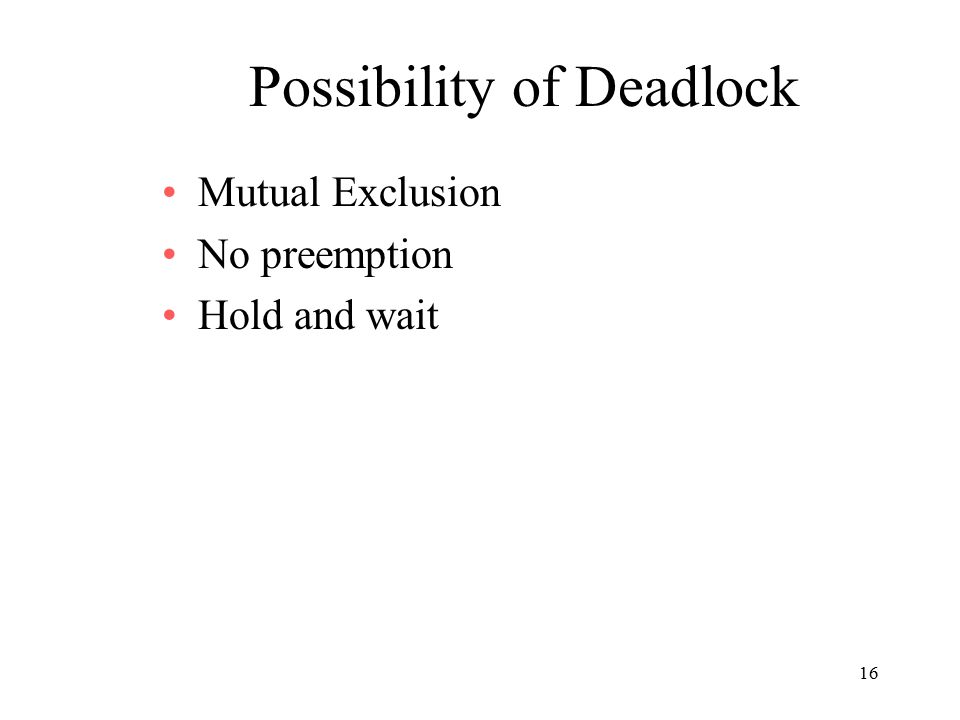 Possibility of Deadlock

• Mutual Exclusion
• No preemption
• Hold and wait

16